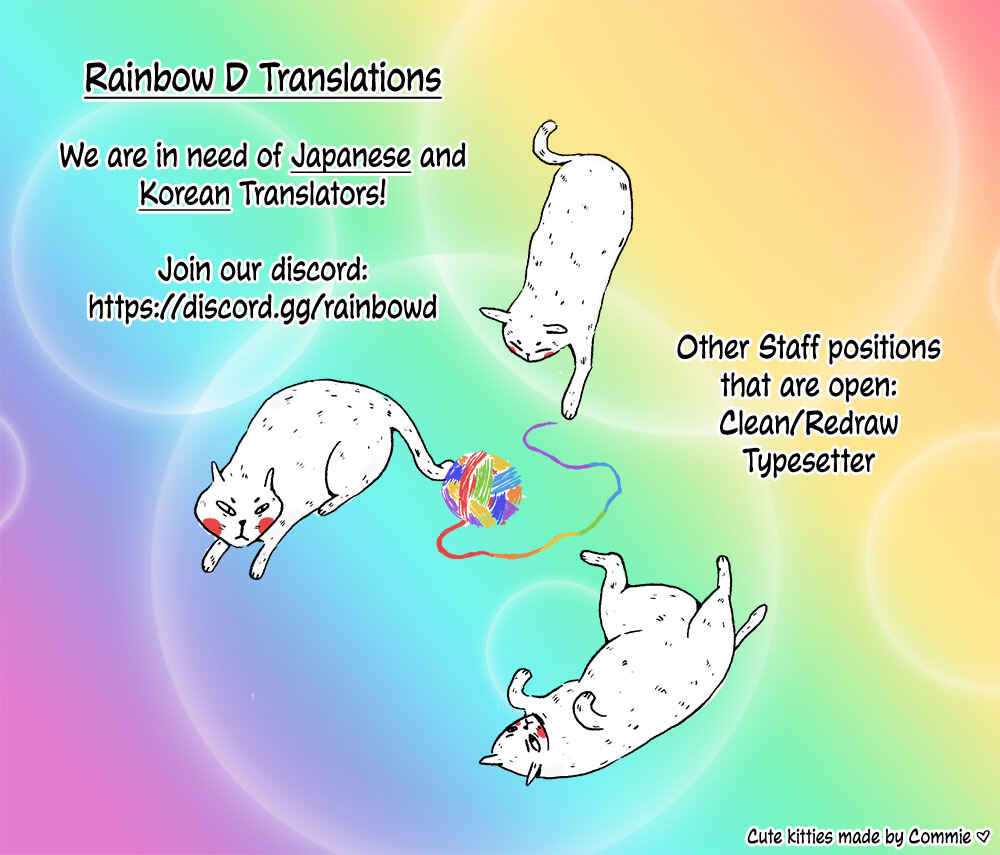 Rainbow D Translations

We are in need of Japanese and Korean Translators!

Join our discord: https://discord.gg/rainbowd

Other Staff positions that are open: Clean/Redraw Typesetter

Cute kitties made by Commie ♡